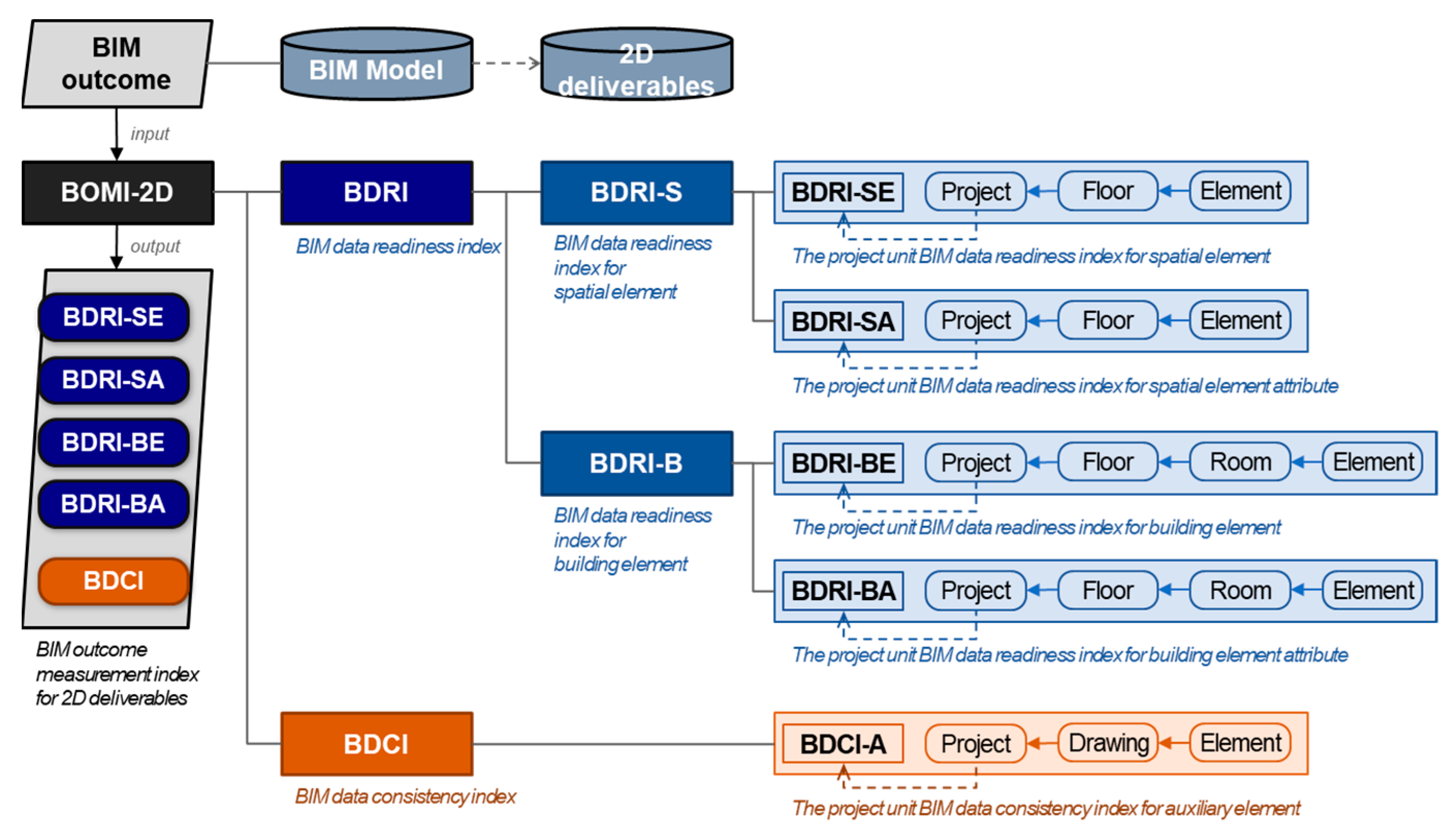 BIM outcome

BIM Model

2D deliverables

input

BOMI-2D

output

BDRI-SE

BDRI-SA

BDRI-BE

BDRI-BA

BDCI

BIM outcome measurement index for 2D deliverables

BDRI

BIM data readiness index

BDRI-S

BIM data readiness index for spatial element

BDRI-SE Project Floor Element

The project unit BIM data readiness index for spatial element

BDRI-SA Project Floor Element

The project unit BIM data readiness index for spatial element attribute

BDRI-B

BIM data readiness index for building element

BDRI-BE Project Floor Room Element

The project unit BIM data readiness index for building element

BDRI-BA Project Floor Room Element

The project unit BIM data readiness index for building element attribute

BDCI

BIM data consistency index

BDCI-A Project Drawing Element

The project unit BIM data consistency index for auxiliary element